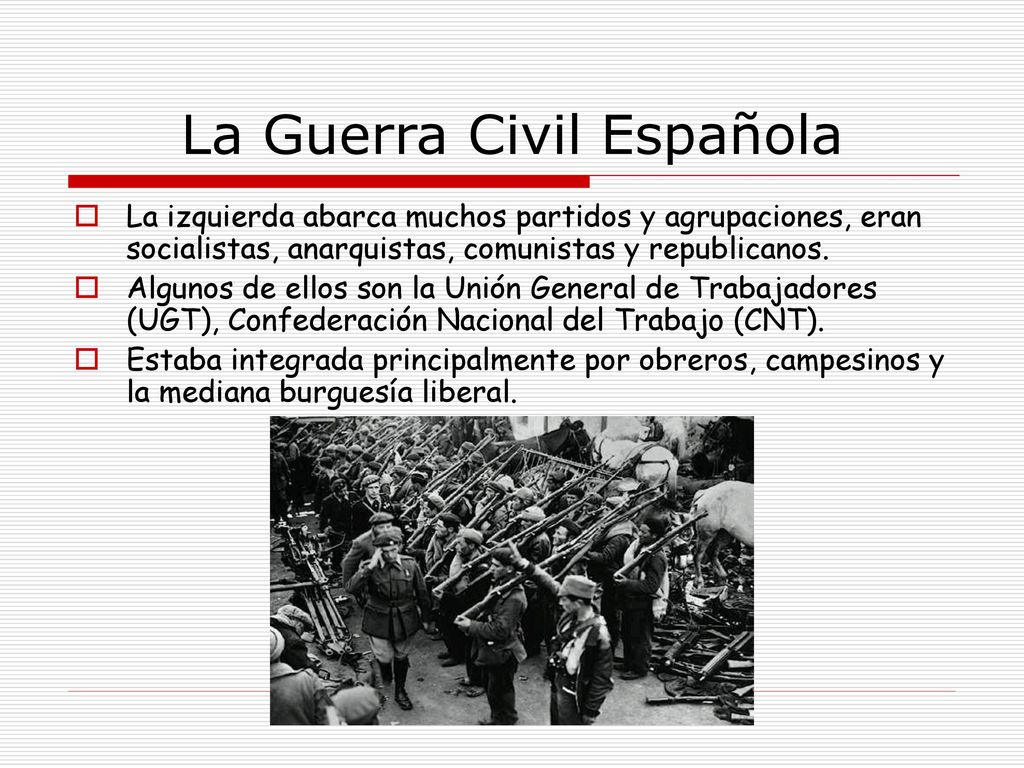 La Guerra Civil Española

La izquierda abarca muchos partidos y agrupaciones, eran socialistas, anarquistas, comunistas y republicanos.

Algunos de ellos son la Unión General de Trabajadores (UGT), Confederación Nacional del Trabajo (CNT).

Estaba integrada principalmente por obreros, campesinos y la mediana burguesía liberal.